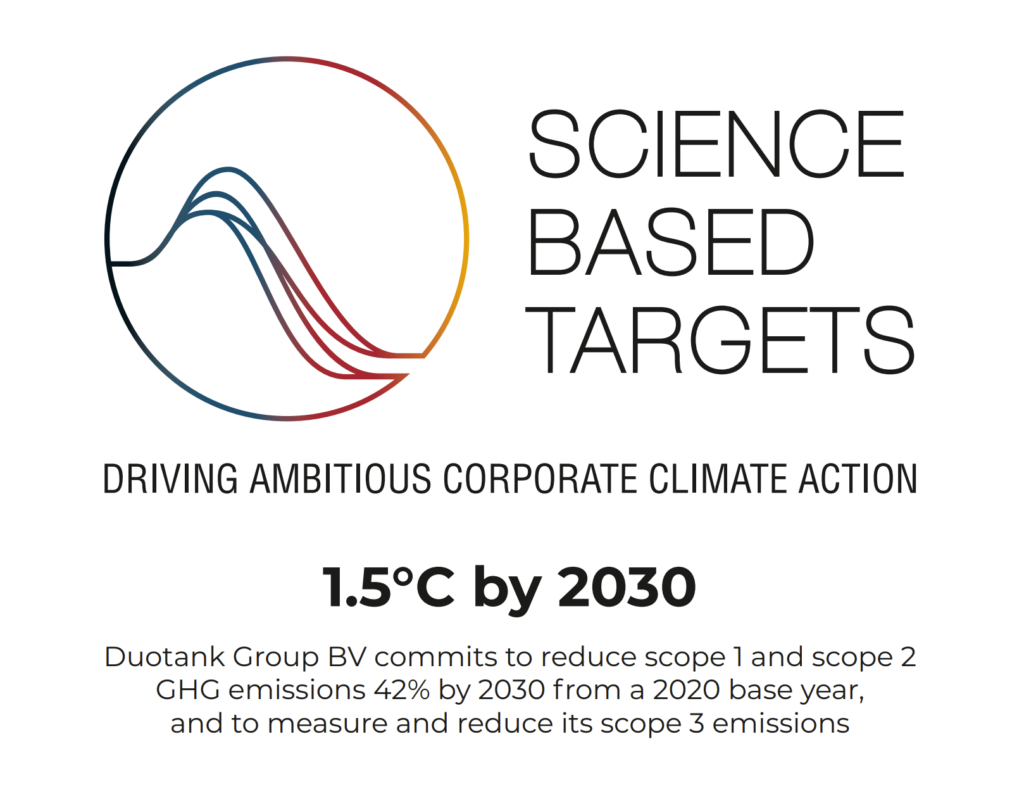 SCIENCE BASED TARGETS

DRIVING AMBITIOUS CORPORATE CLIMATE ACTION

1.5°C by 2030

Duotank Group BV commits to reduce scope 1 and scope 2 GHG emissions 42% by 2030 from a 2020 base year, and to measure and reduce its scope 3 emissions